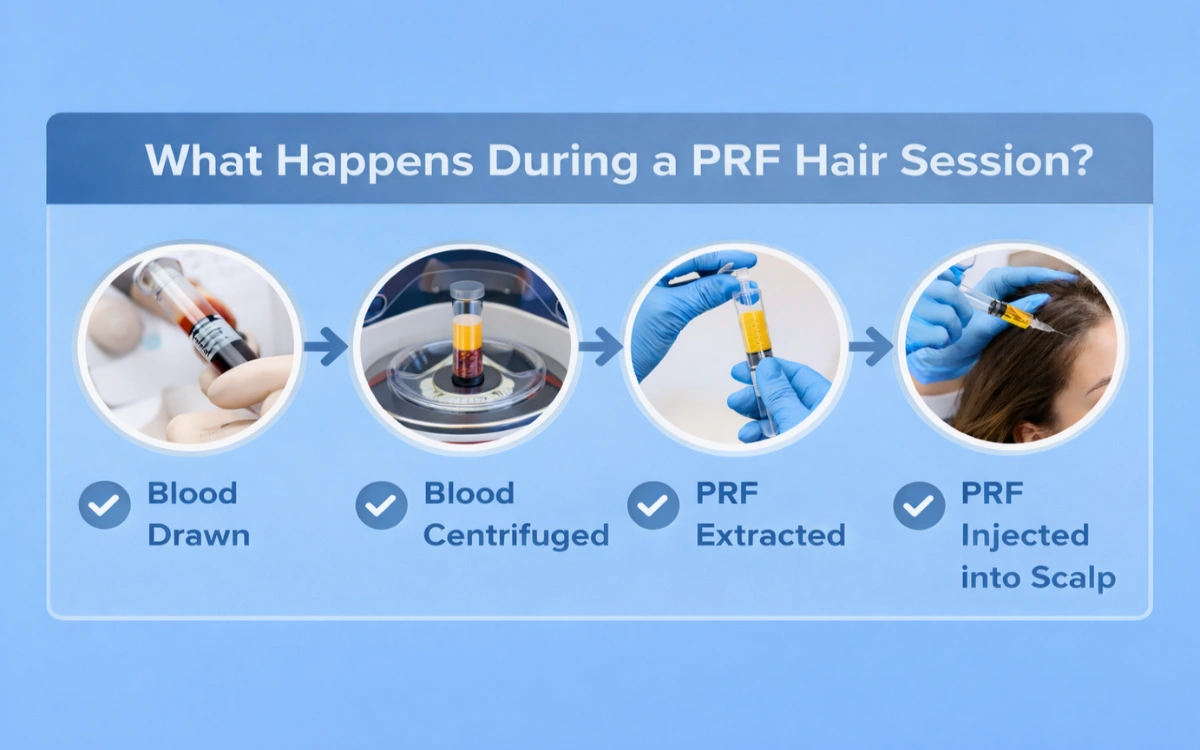 What Happens During a PRF Hair Session?

Blood Drawn

Blood Centrifuged

PRF Extracted

PRF Injected into Scalp